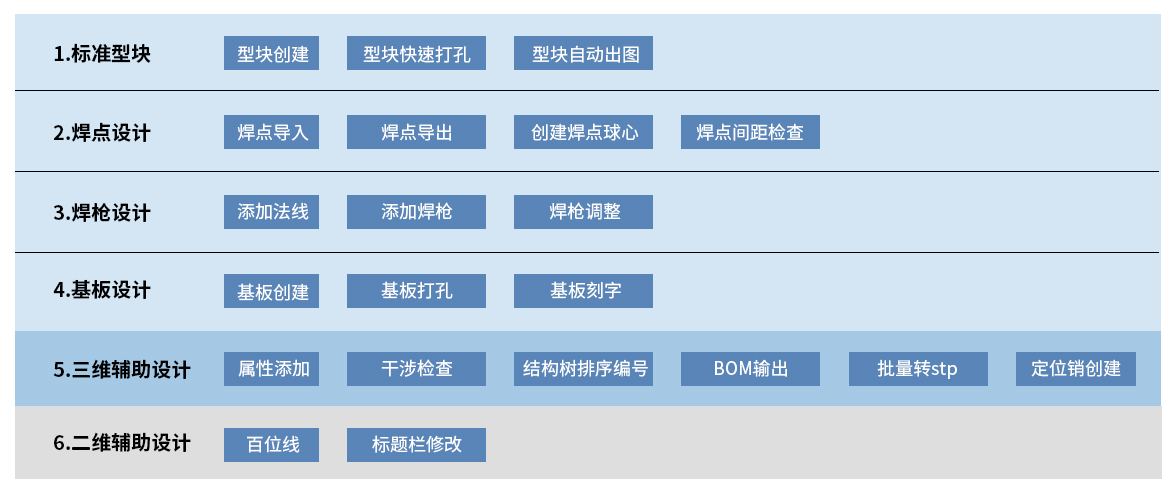 1.标准型块
型块创建
型块快速打孔
型块自动出图

2.焊点设计
焊点导入
焊点导出
创建焊点球心
焊点间距检查

3.焊枪设计
添加法线
添加焊枪
焊枪调整

4.基板设计
基板创建
基板打孔
基板刻字

5.三维辅助设计
属性添加
干涉检查
结构树排序编号
BOM输出
批量转stp
定位销创建

6.二维辅助设计
百位线
标题栏修改